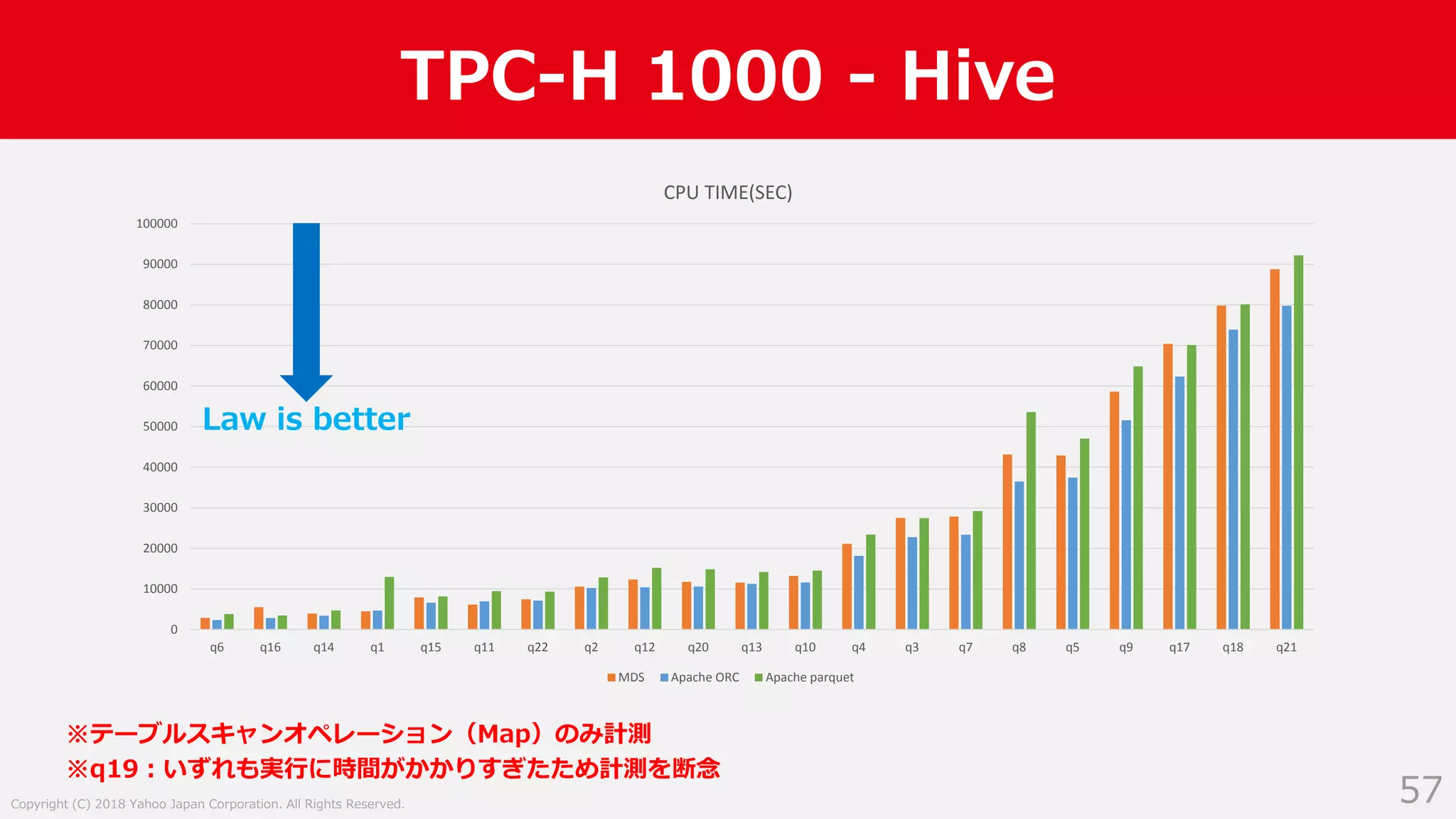 TPC-H 1000 - Hive

CPU TIME(SEC)

100000
90000
80000
70000
60000
50000
40000
30000
20000
10000
0

Law is better

q6 q16 q14 q1 q15 q11 q22 q2 q12 q20 q13 q10 q4 q3 q7 q8 q5 q9 q17 q18 q21

MDS Apache ORC Apache parquet

※テーブルスキャンオペレーション（Map）のみ計測
※q19：いずれも実行に時間がかかりすぎたため計測を断念

Copyright (C) 2018 Yahoo Japan Corporation. All Rights Reserved.

57